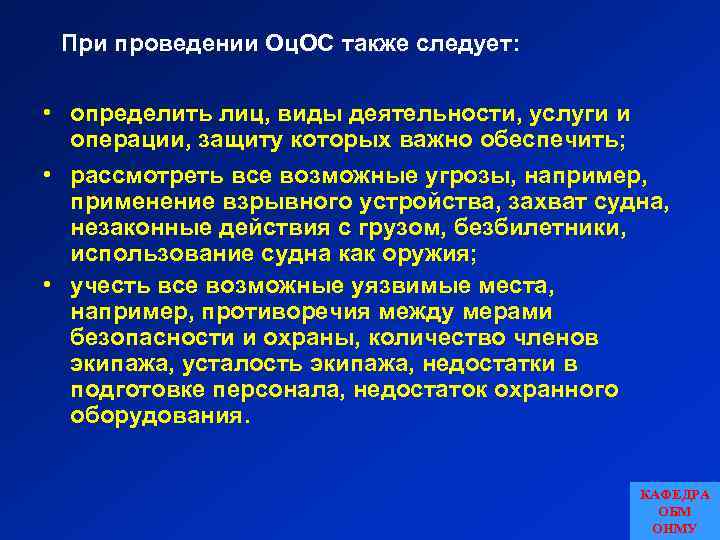 При проведении ОцОС также следует:

• определить лиц, виды деятельности, услуги и операции, защиту которых важно обеспечить;

• рассмотреть все возможные угрозы, например, применение взрывного устройства, захват судна, незаконные действия с грузом, безбилетники, использование судна как оружия;

• учесть все возможные уязвимые места, например, противоречия между мерами безопасности и охраны, количество членов экипажа, усталость экипажа, недостатки в подготовке персонала, недостаток охранного оборудования.

КАФЕДРА ОБМ ОНМУ